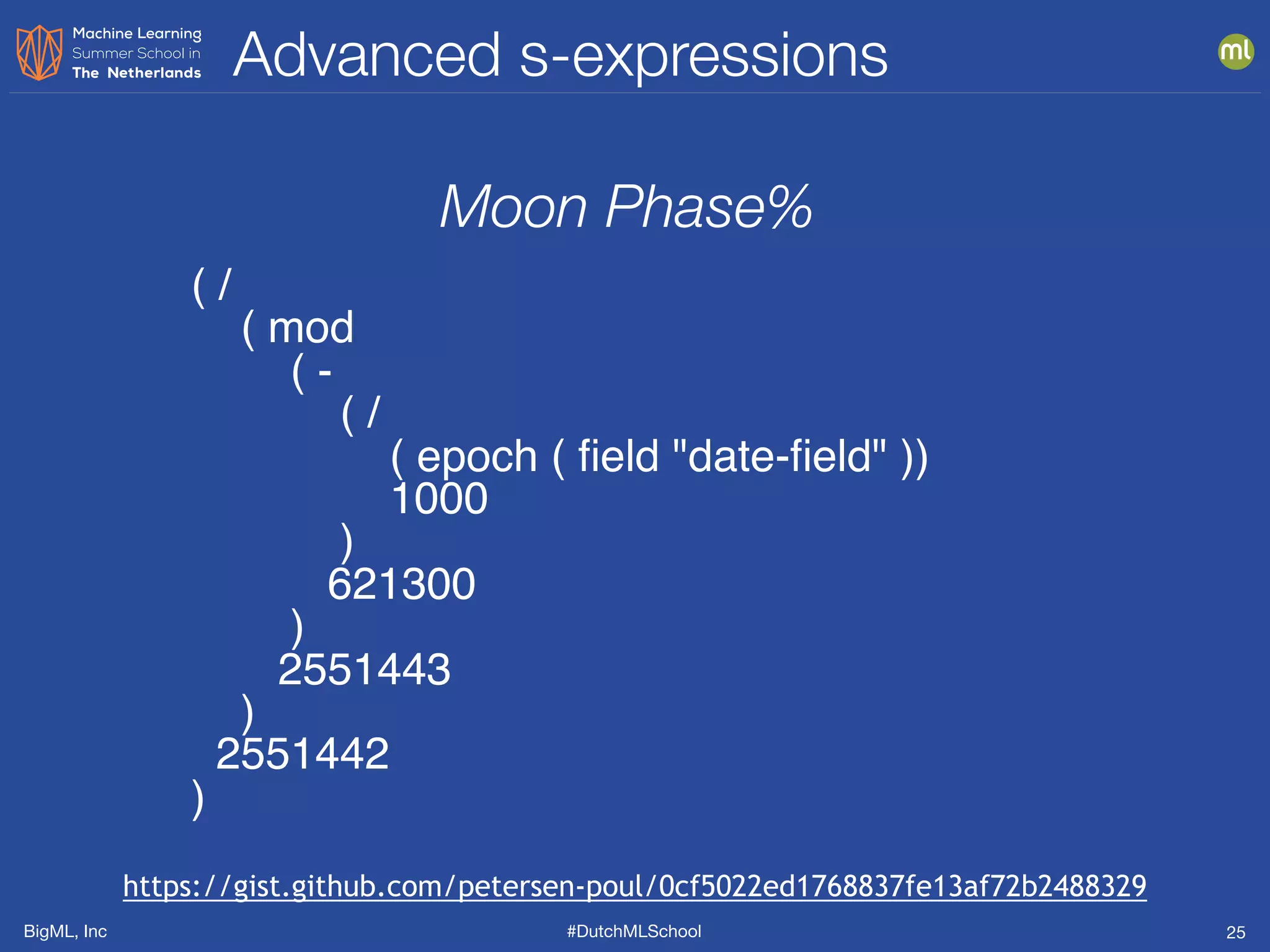 Machine Learning Summer School in The Netherlands

Advanced s-expressions

ml

Moon Phase%

( /
( mod
( -
( /
( epoch ( field "date-field" ))
1000
)
621300
)
2551443
)
2551442
)

https://gist.github.com/petersen-poul/0cf5022ed1768837fe13af72b2488329

BigML, Inc

#DutchMLSchool

25